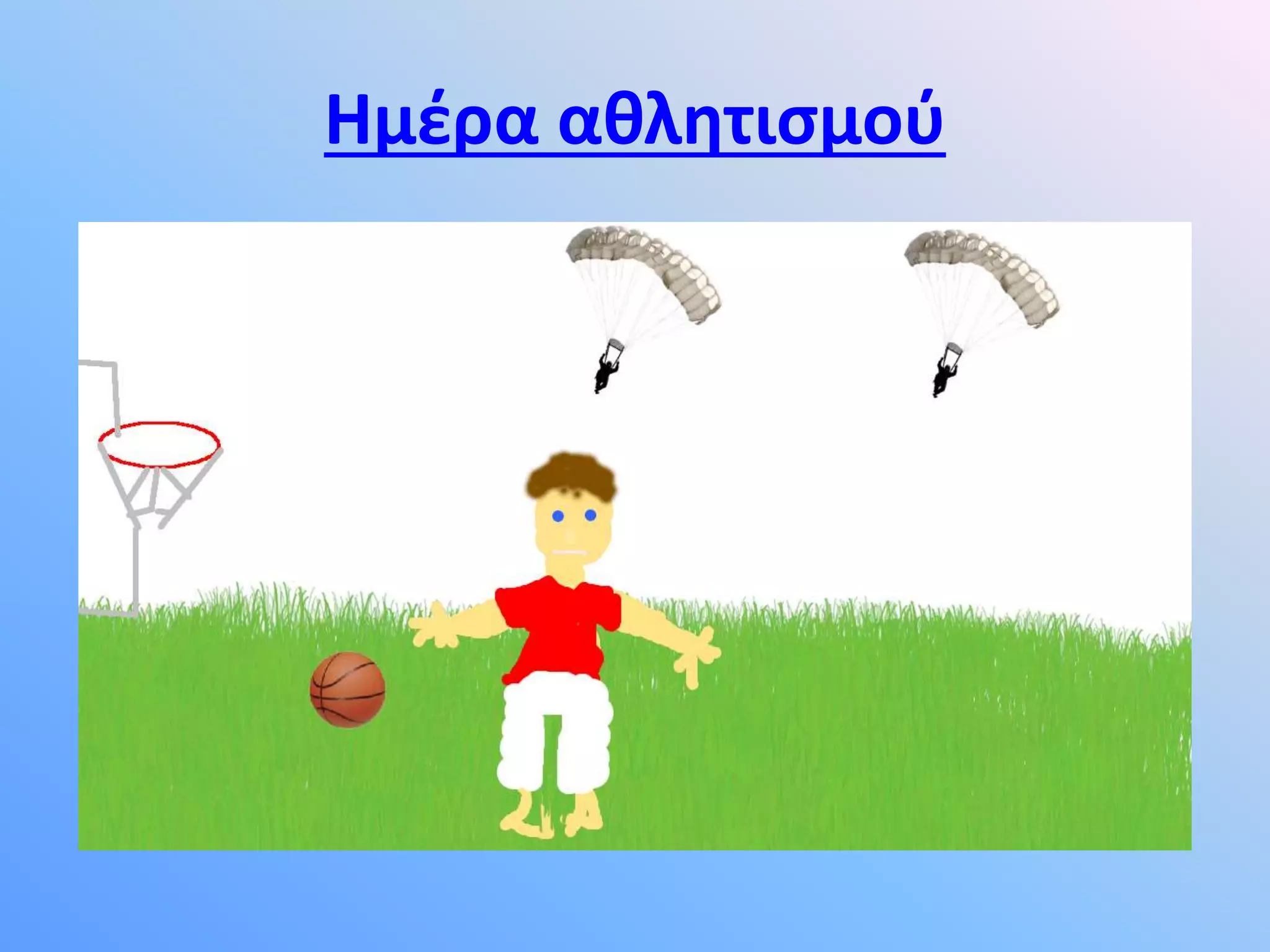 Ημέρα αθλητισμού